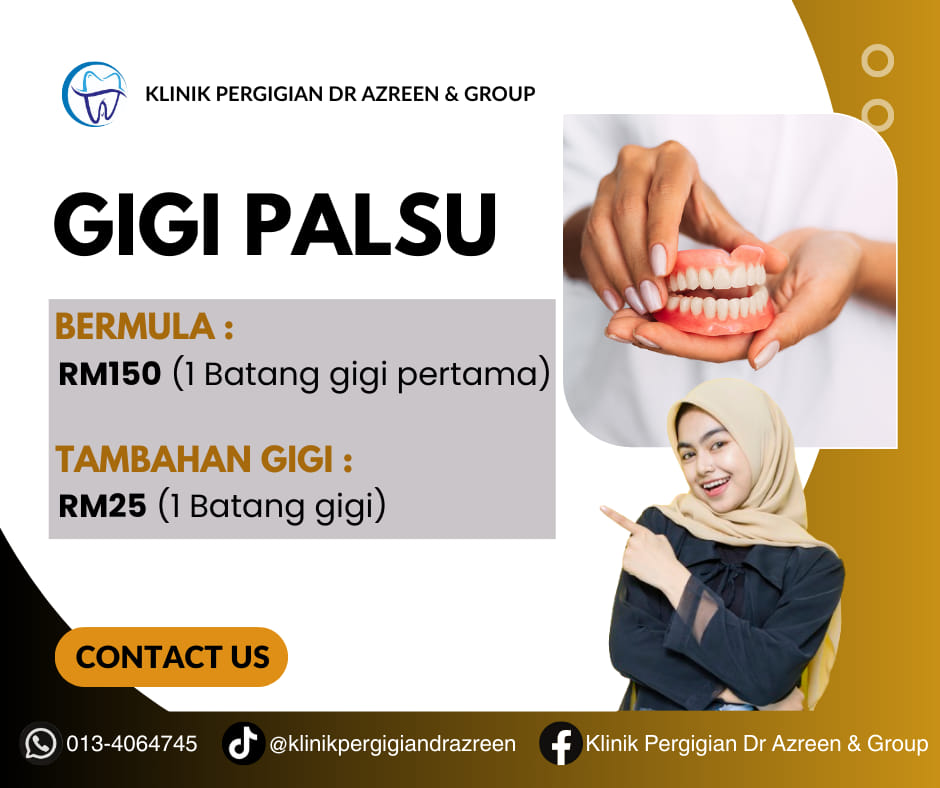 KLINIK PERGIGIAN DR AZREEN & GROUP

GIGI PALSU

BERMULA :
RM150 (1 Batang gigi pertama)

TAMBAHAN GIGI :
RM25 (1 Batang gigi)

CONTACT US

013-4064745
@klinikpergigiandrazreen
Klinik Pergigian Dr Azreen & Group